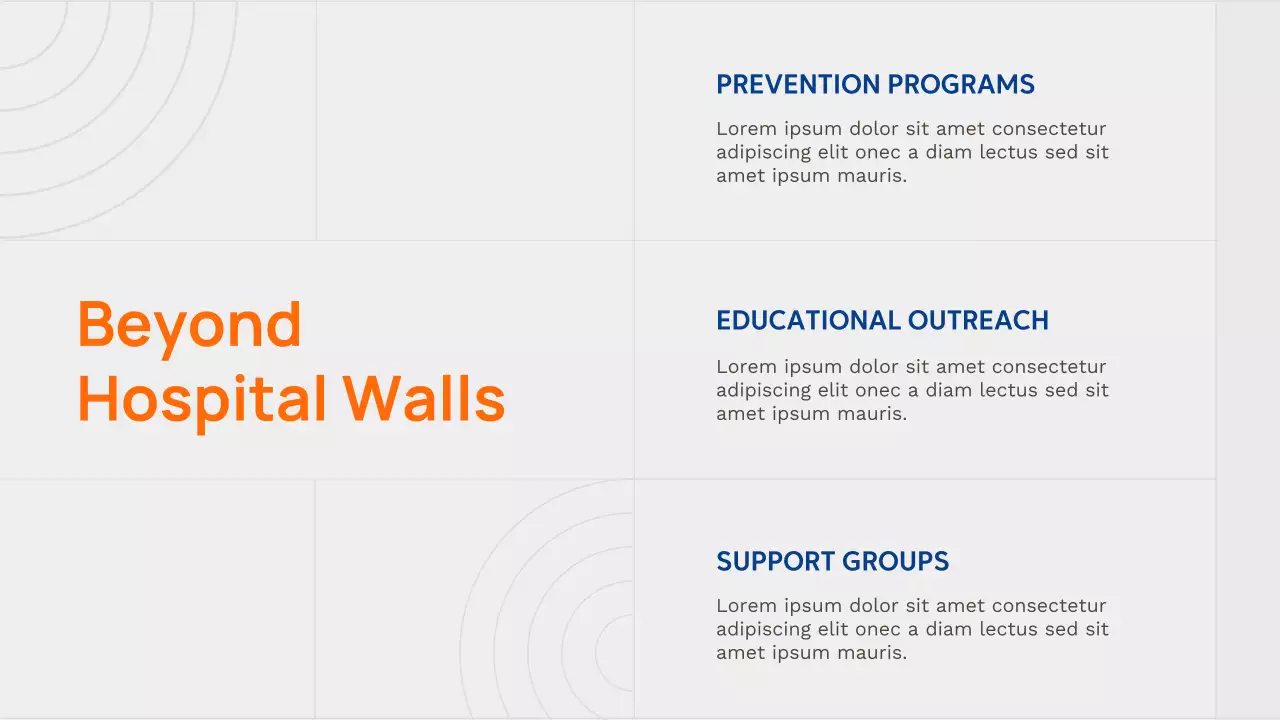 Beyond
Hospital Walls

PREVENTION PROGRAMS

Lorem ipsum dolor sit amet consectetur adipiscing elit onec a diam lectus sed sit amet ipsum mauris.

EDUCATIONAL OUTREACH

Lorem ipsum dolor sit amet consectetur adipiscing elit onec a diam lectus sed sit amet ipsum mauris.

SUPPORT GROUPS

Lorem ipsum dolor sit amet consectetur adipiscing elit onec a diam lectus sed sit amet ipsum mauris.